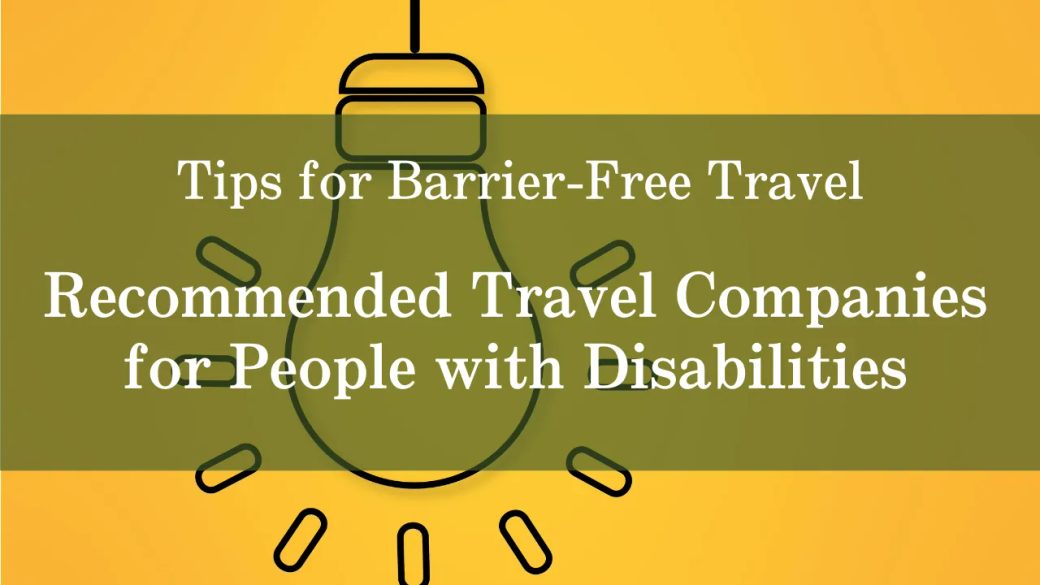 Tips for Barrier-Free Travel

Recommended Travel Companies for People with Disabilities